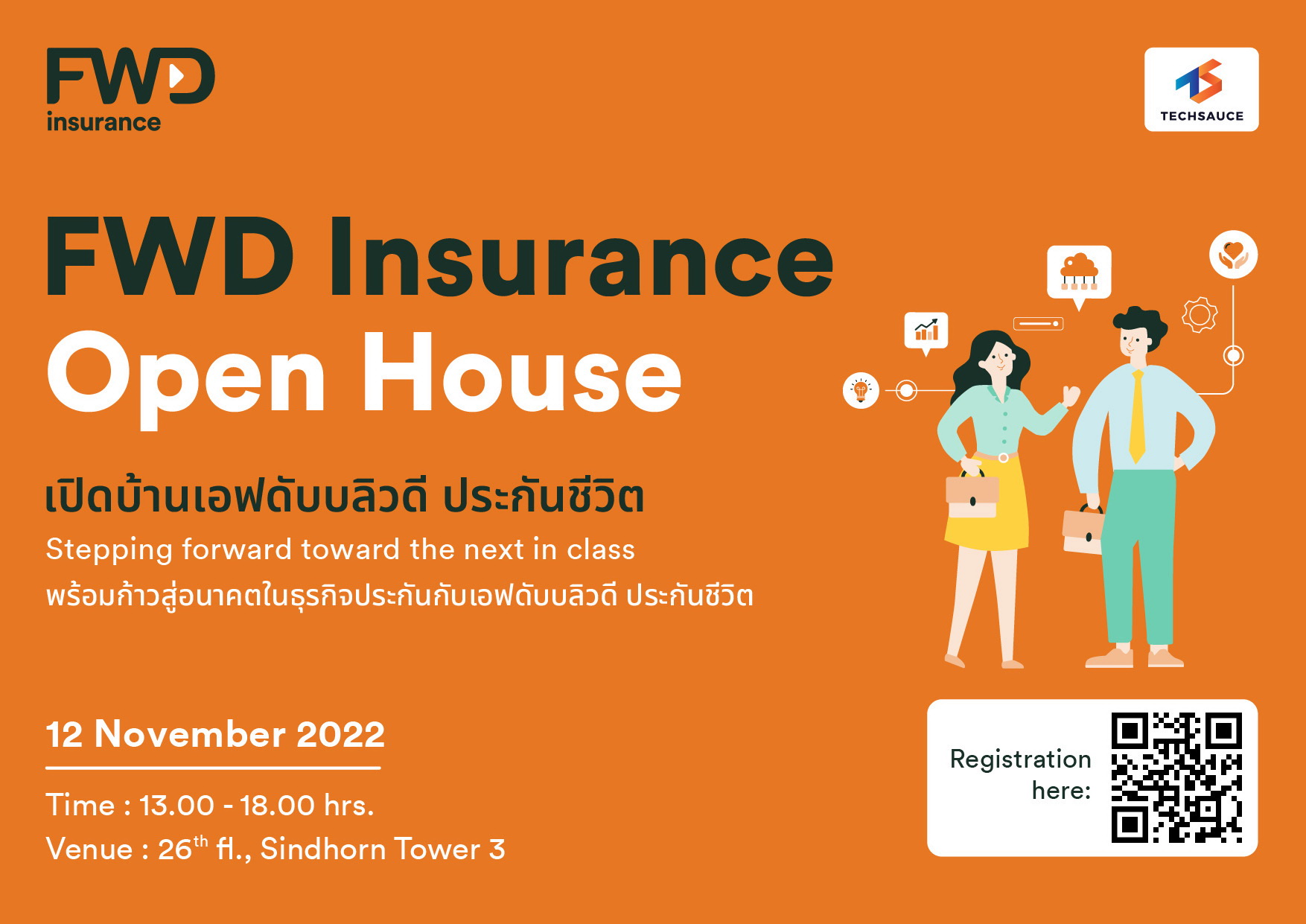 FWD insurance

TECHSAUCE

FWD Insurance Open House

เปิดบ้านเอฟดับบลิวดี ประกันชีวิต

Stepping forward toward the next in class

พร้อมก้าวสู่อนาคตในธุรกิจประกันกับเอฟดับบลิวดี ประกันชีวิต

12 November 2022

Time : 13.00 - 18.00 hrs.

Venue : 26$^{th}$ fl., Sindhorn Tower 3

Registration here: